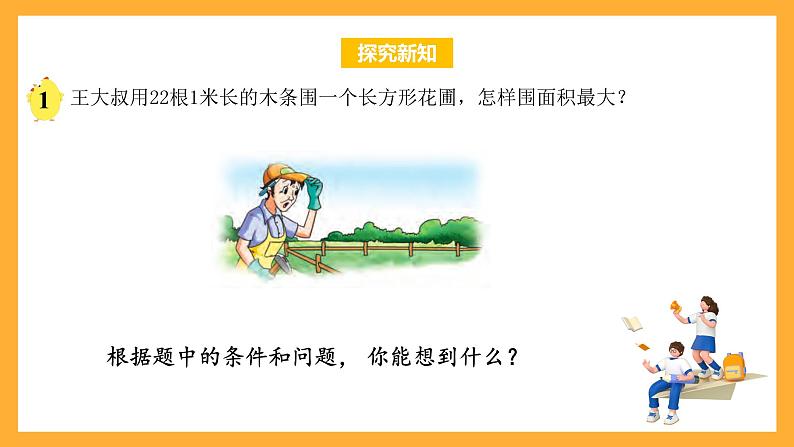 探究新知

1 王大叔用22根1米长的木条围一个长方形花圃，怎样围面积最大？

根据题中的条件和问题，你能想到什么？